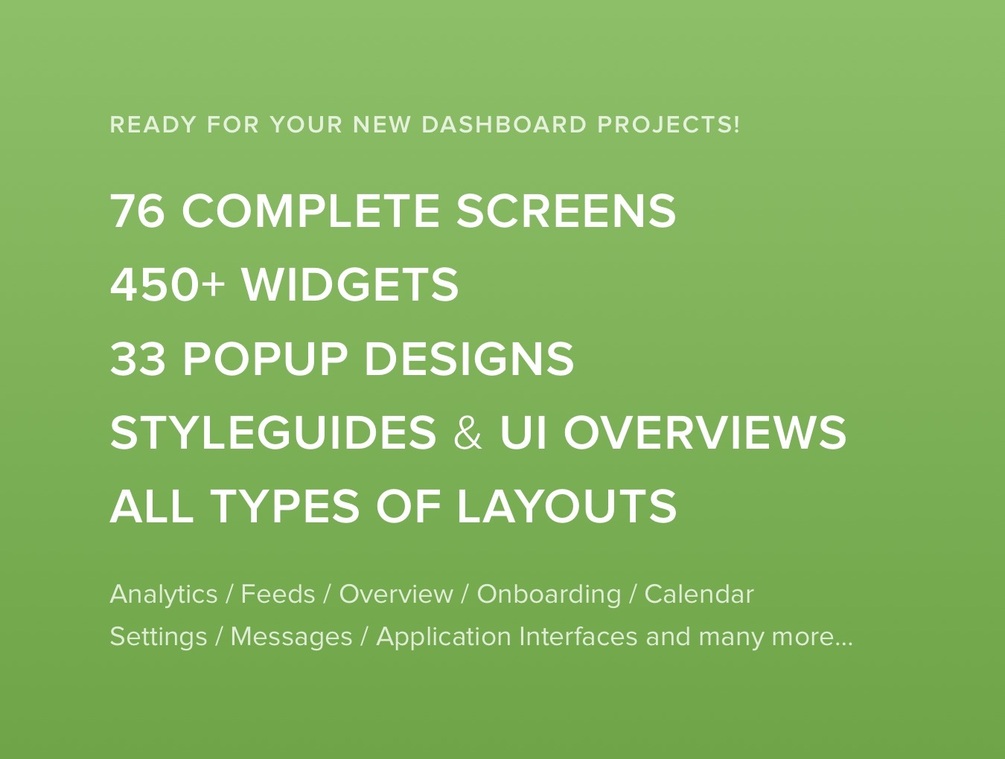 READY FOR YOUR NEW DASHBOARD PROJECTS!

76 COMPLETE SCREENS
450+ WIDGETS
33 POPUP DESIGNS
STYLEGUIDES & UI OVERVIEWS
ALL TYPES OF LAYOUTS

Analytics / Feeds / Overview / Onboarding / Calendar
Settings / Messages / Application Interfaces and many more...